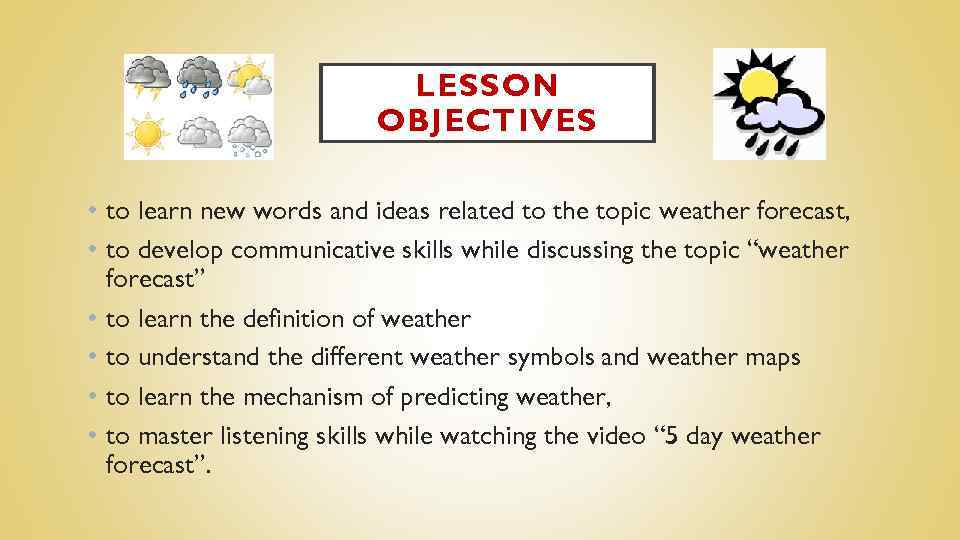 LESSON OBJECTIVES

• to learn new words and ideas related to the topic weather forecast,
• to develop communicative skills while discussing the topic “weather forecast”
• to learn the definition of weather
• to understand the different weather symbols and weather maps
• to learn the mechanism of predicting weather,
• to master listening skills while watching the video “5 day weather forecast”.